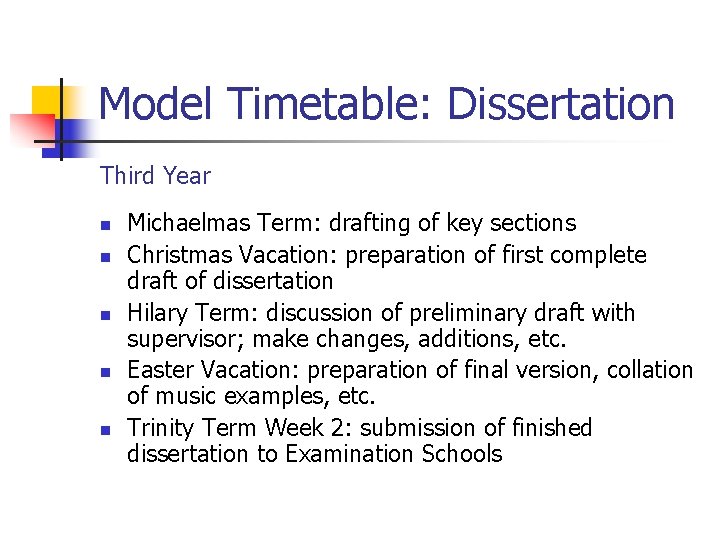 Model Timetable: Dissertation

Third Year

- Michaelmas Term: drafting of key sections
- Christmas Vacation: preparation of first complete draft of dissertation
- Hilary Term: discussion of preliminary draft with supervisor; make changes, additions, etc.
- Easter Vacation: preparation of final version, collation of music examples, etc.
- Trinity Term Week 2: submission of finished dissertation to Examination Schools